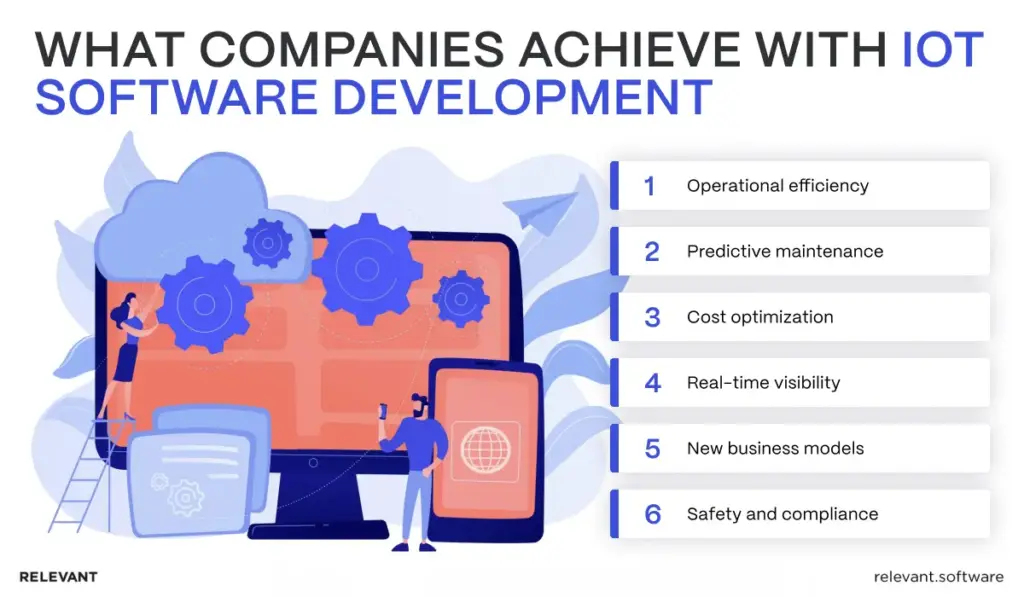 WHAT COMPANIES ACHIEVE WITH IOT SOFTWARE DEVELOPMENT

1 Operational efficiency

2 Predictive maintenance

3 Cost optimization

4 Real-time visibility

5 New business models

6 Safety and compliance

RELEVANT

relevant.software